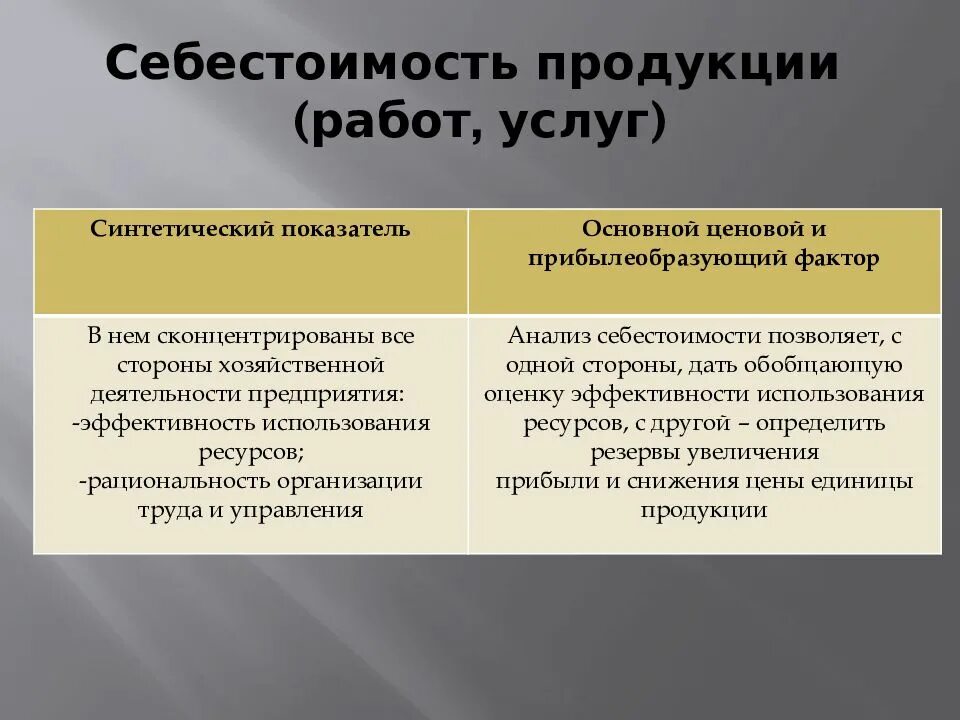 Себестоимость продукции (работ, услуг)

| Синтетический показатель | Основной ценовой и прибылеобразующий фактор |
|---|---|
| В нем сконцентрированы все стороны хозяйственной деятельности предприятия: -эффективность использования ресурсов; -рациональность организации труда и управления | Анализ себестоимости позволяет, с одной стороны, дать обобщающую оценку эффективности использования ресурсов, с другой – определить резервы увеличения прибыли и снижения цены единицы продукции |